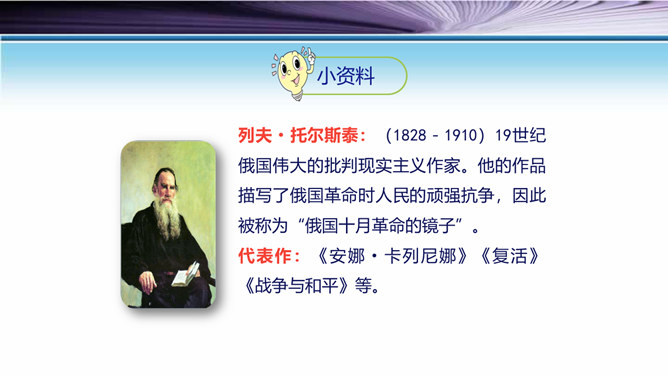 小资料

列夫·托尔斯泰：（1828－1910）19世纪俄国伟大的批判现实主义作家。他的作品描写了俄国革命时人民的顽强抗争，因此被称为“俄国十月革命的镜子”。

代表作：《安娜·卡列尼娜》《复活》《战争与和平》等。